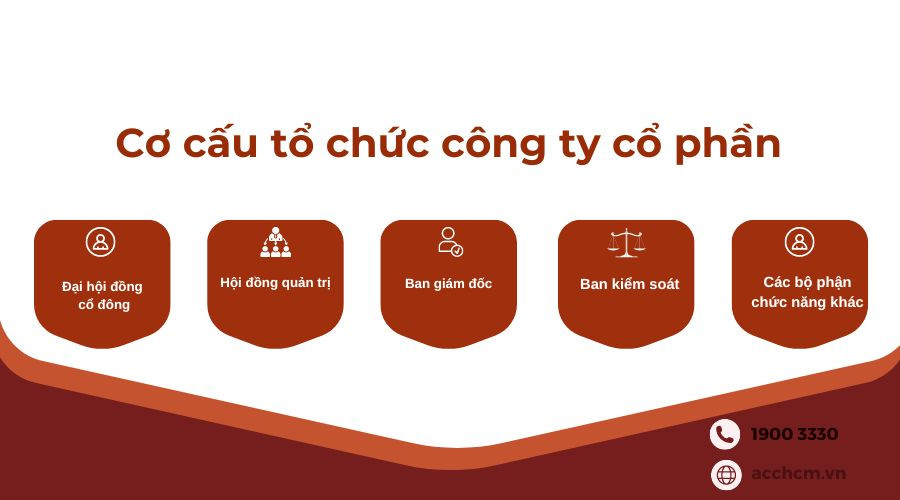 Cơ cấu tổ chức công ty cổ phần

Đại hội đồng cổ đông

Hội đồng quản trị

Ban giám đốc

Ban kiểm soát

Các bộ phận chức năng khác

1900 3330

acchcm.vn